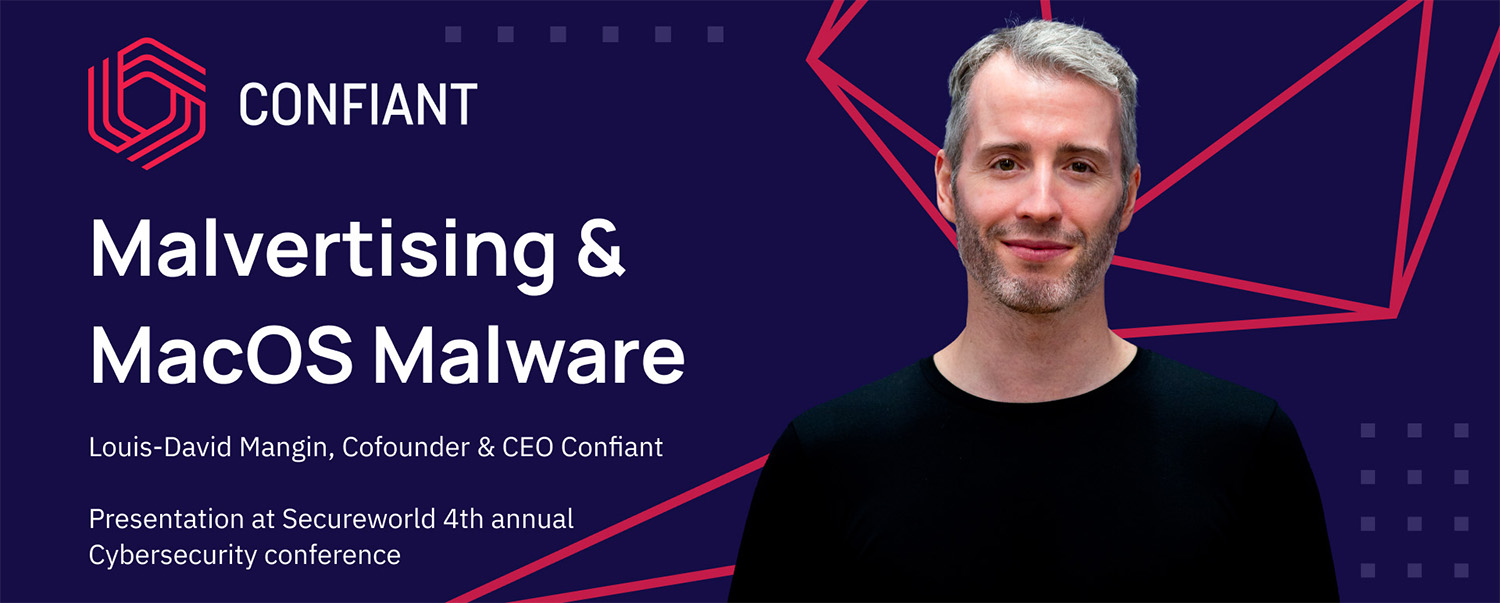 CONFIANT

Malvertising & MacOS Malware

Louis-David Mangin, Cofounder & CEO Confiant

Presentation at Secureworld 4th annual Cybersecurity conference